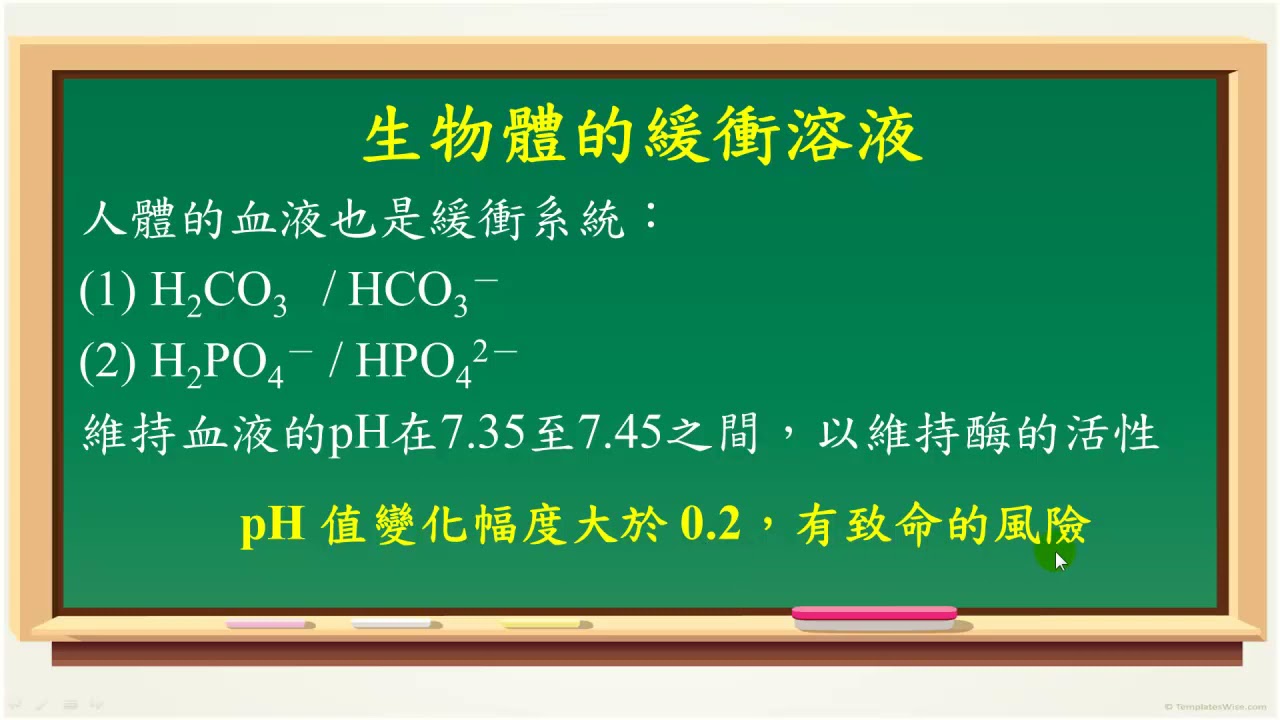 生物體的緩衝溶液

人體的血液也是緩衝系統：

(1) $H_2CO_3$ / $HCO_3^-$

(2) $H_2PO_4^-$ / $HPO_4^{2-}$

維持血液的pH在7.35至7.45之間，以維持酶的活性

pH 值變化幅度大於 0.2，有致命的風險

© TemplatesWise.com